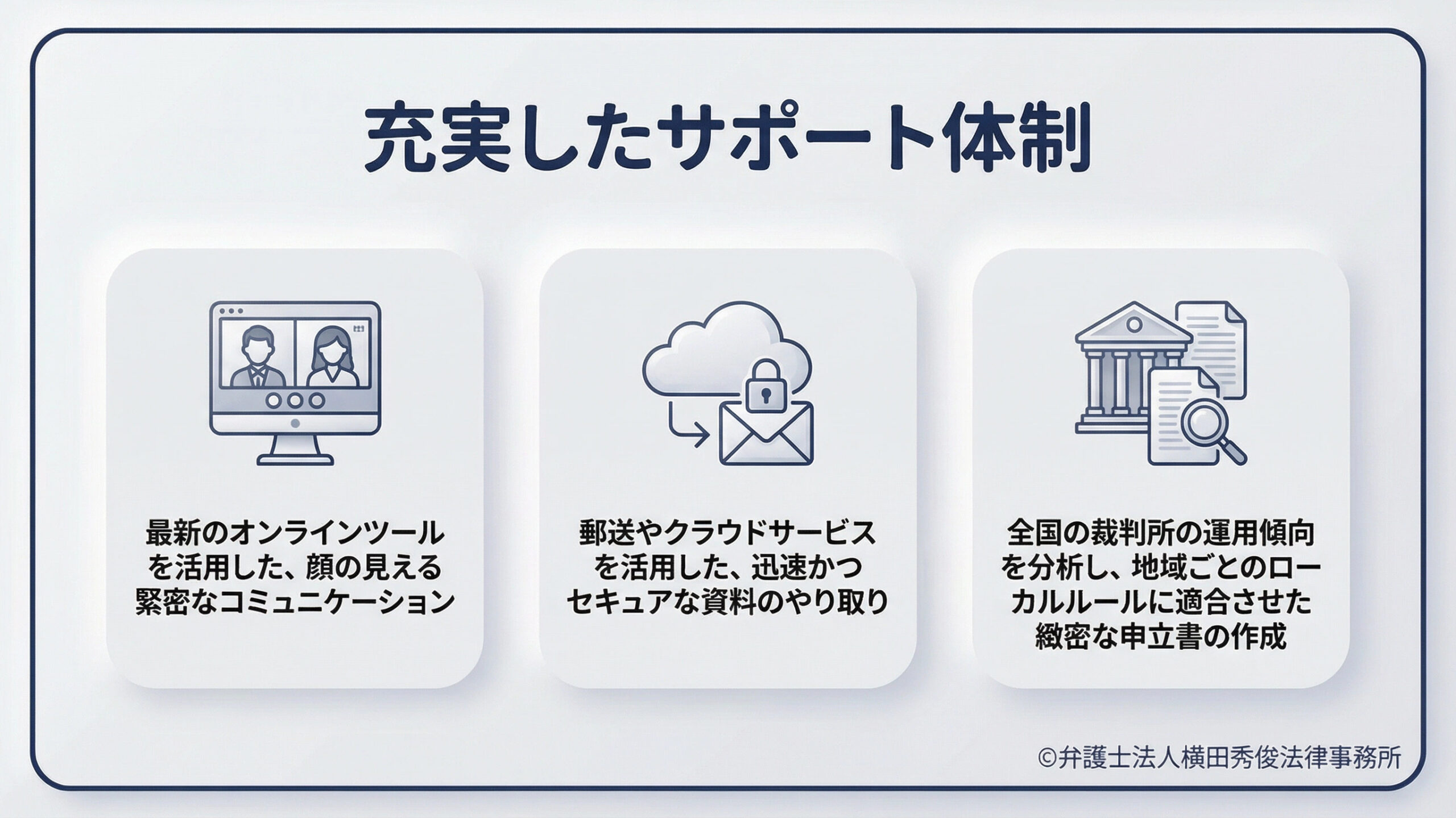 充実したサポート体制

最新のオンラインツールを活用した、顔の見える緊密なコミュニケーション

郵送やクラウドサービスを活用した、迅速かつセキュアな資料のやり取り

全国の裁判所の運用傾向を分析し、地域ごとのローカルルールに適合させた緻密な申立書の作成

©弁護士法人横田秀俊法律事務所